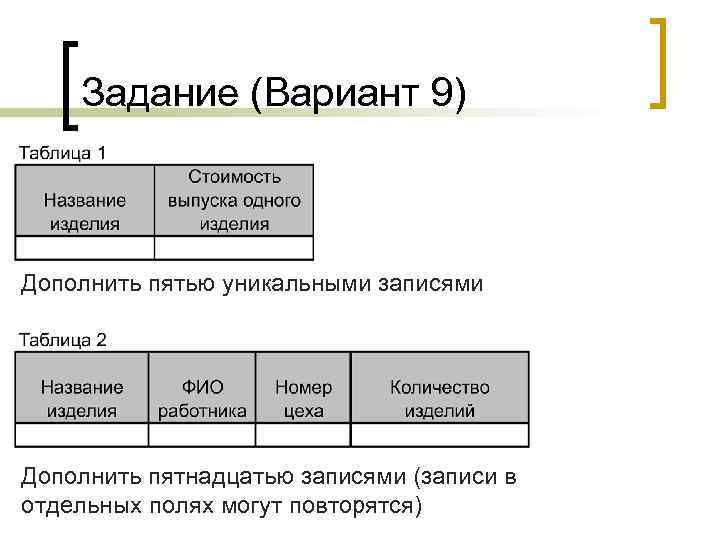 Задание (Вариант 9)

Таблица 1

| Название изделия | Стоимость выпуска одного изделия |
|---|---|
| | |

Дополнить пятью уникальными записями

Таблица 2

| Название изделия | ФИО работника | Номер цеха | Количество изделий |
|---|---|---|---|
| | | | |

Дополнить пятнадцатью записями (записи в отдельных полях могут повторятся)